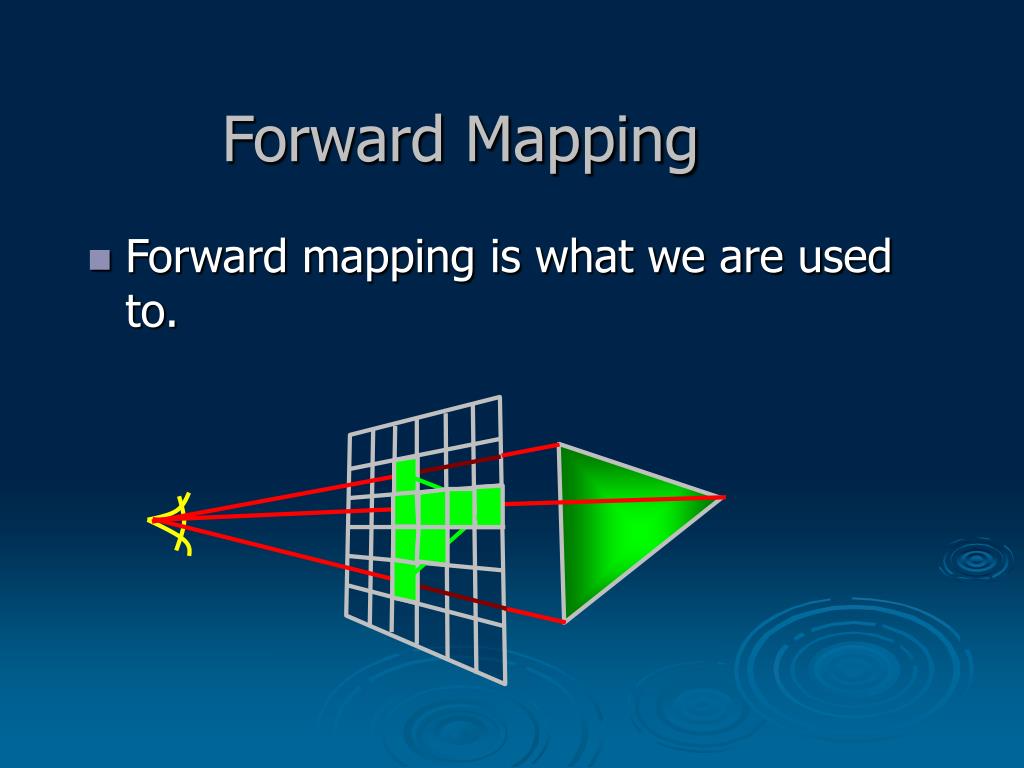 Forward Mapping

Forward mapping is what we are used to.